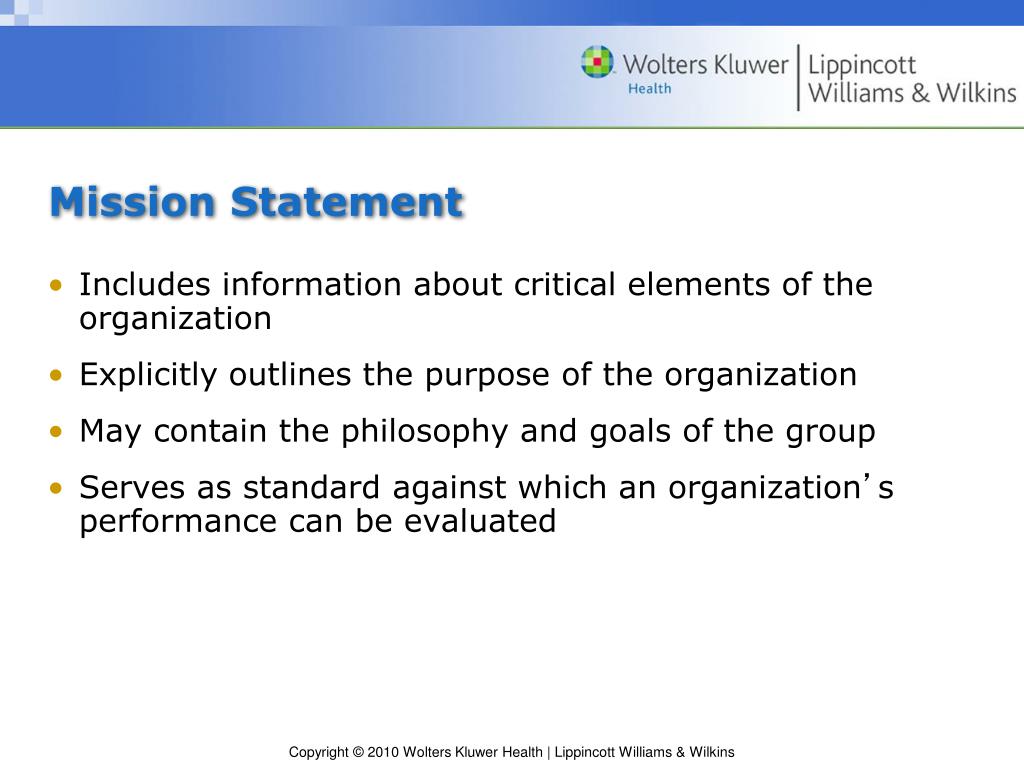 Wolters Kluwer Health | Lippincott Williams & Wilkins

Mission Statement

• Includes information about critical elements of the organization
• Explicitly outlines the purpose of the organization
• May contain the philosophy and goals of the group
• Serves as standard against which an organization’s performance can be evaluated

Copyright © 2010 Wolters Kluwer Health | Lippincott Williams & Wilkins